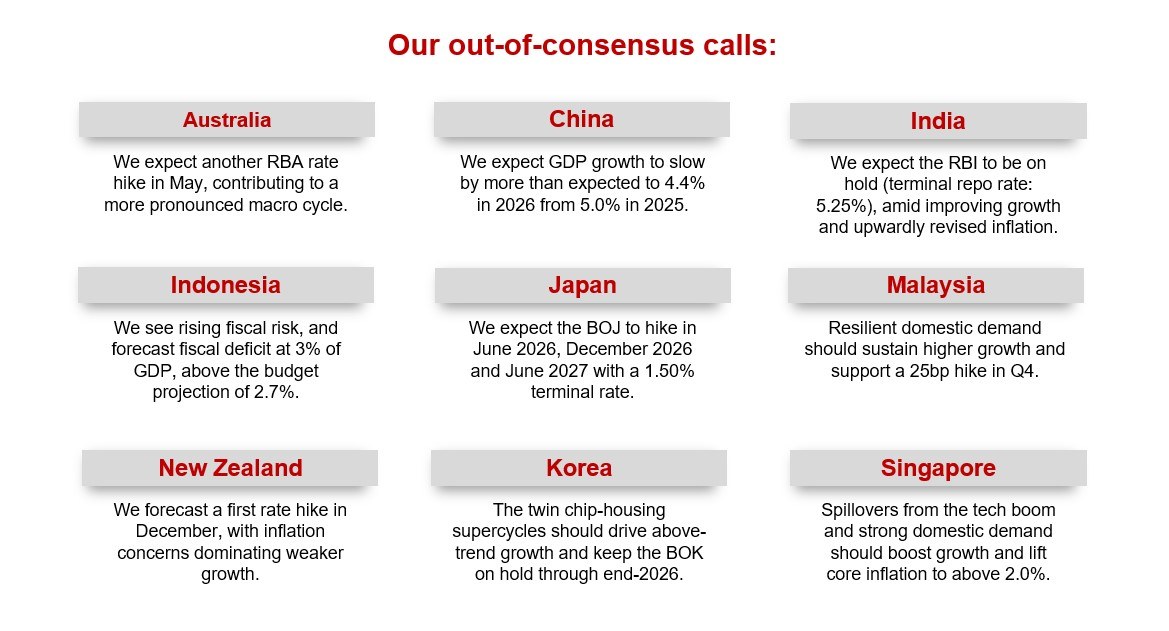 Our out-of-consensus calls:

Australia

We expect another RBA rate hike in May, contributing to a more pronounced macro cycle.

China

We expect GDP growth to slow by more than expected to 4.4% in 2026 from 5.0% in 2025.

India

We expect the RBI to be on hold (terminal repo rate: 5.25%), amid improving growth and upwardly revised inflation.

Indonesia

We see rising fiscal risk, and forecast fiscal deficit at 3% of GDP, above the budget projection of 2.7%.

Japan

We expect the BOJ to hike in June 2026, December 2026 and June 2027 with a 1.50% terminal rate.

Malaysia

Resilient domestic demand should sustain higher growth and support a 25bp hike in Q4.

New Zealand

We forecast a first rate hike in December, with inflation concerns dominating weaker growth.

Korea

The twin chip-housing supercycles should drive above-trend growth and keep the BOK on hold through end-2026.

Singapore

Spillovers from the tech boom and strong domestic demand should boost growth and lift core inflation to above 2.0%.